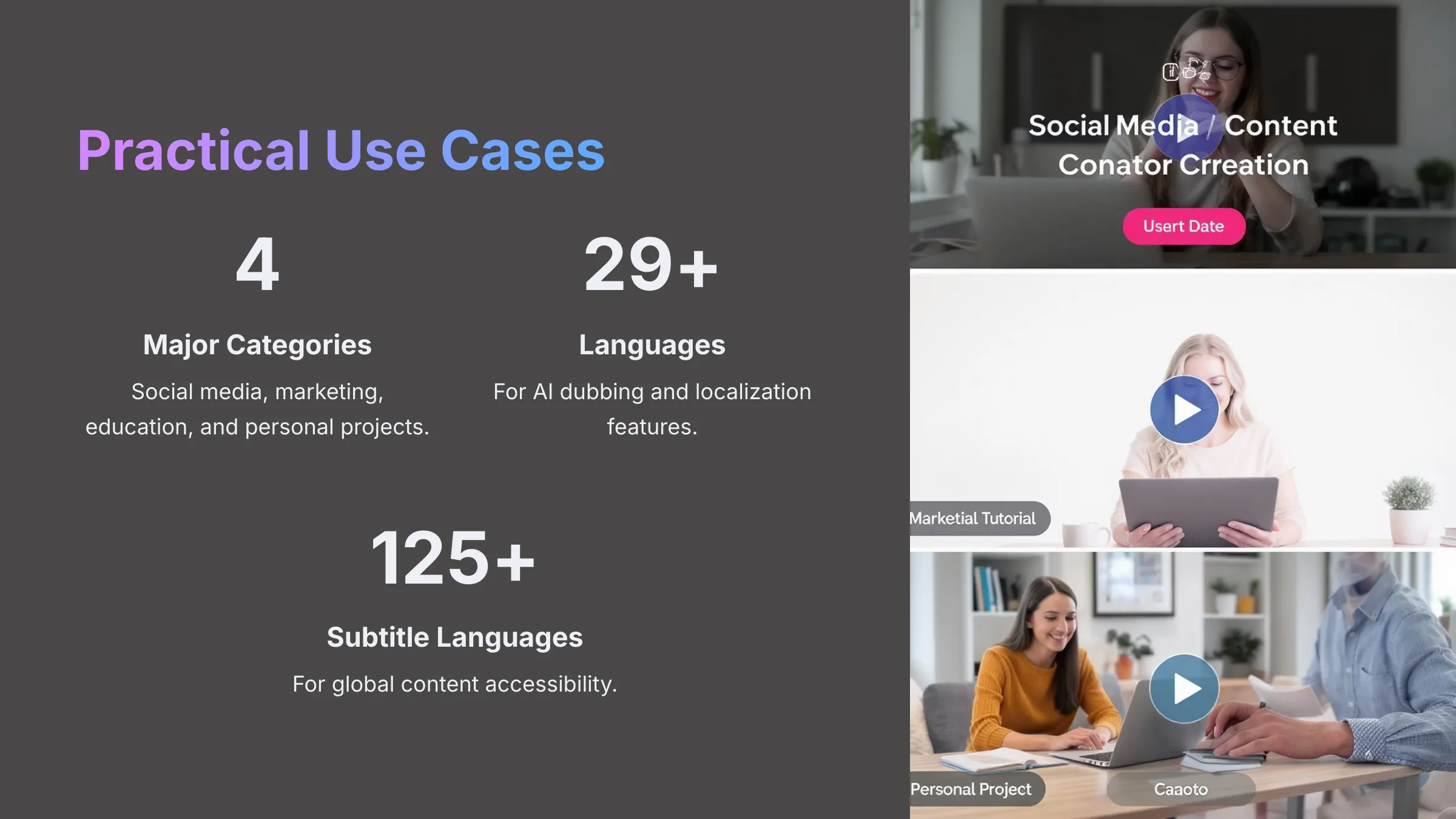 Practical Use Cases

4

Major Categories

Social media, marketing, education, and personal projects.

29+

Languages

For AI dubbing and localization features.

125+

Subtitle Languages

For global content accessibility.

Social Media / Content Conator Crreation

Usert Date

Marketial Tutorial

Personal Project

Caaoto